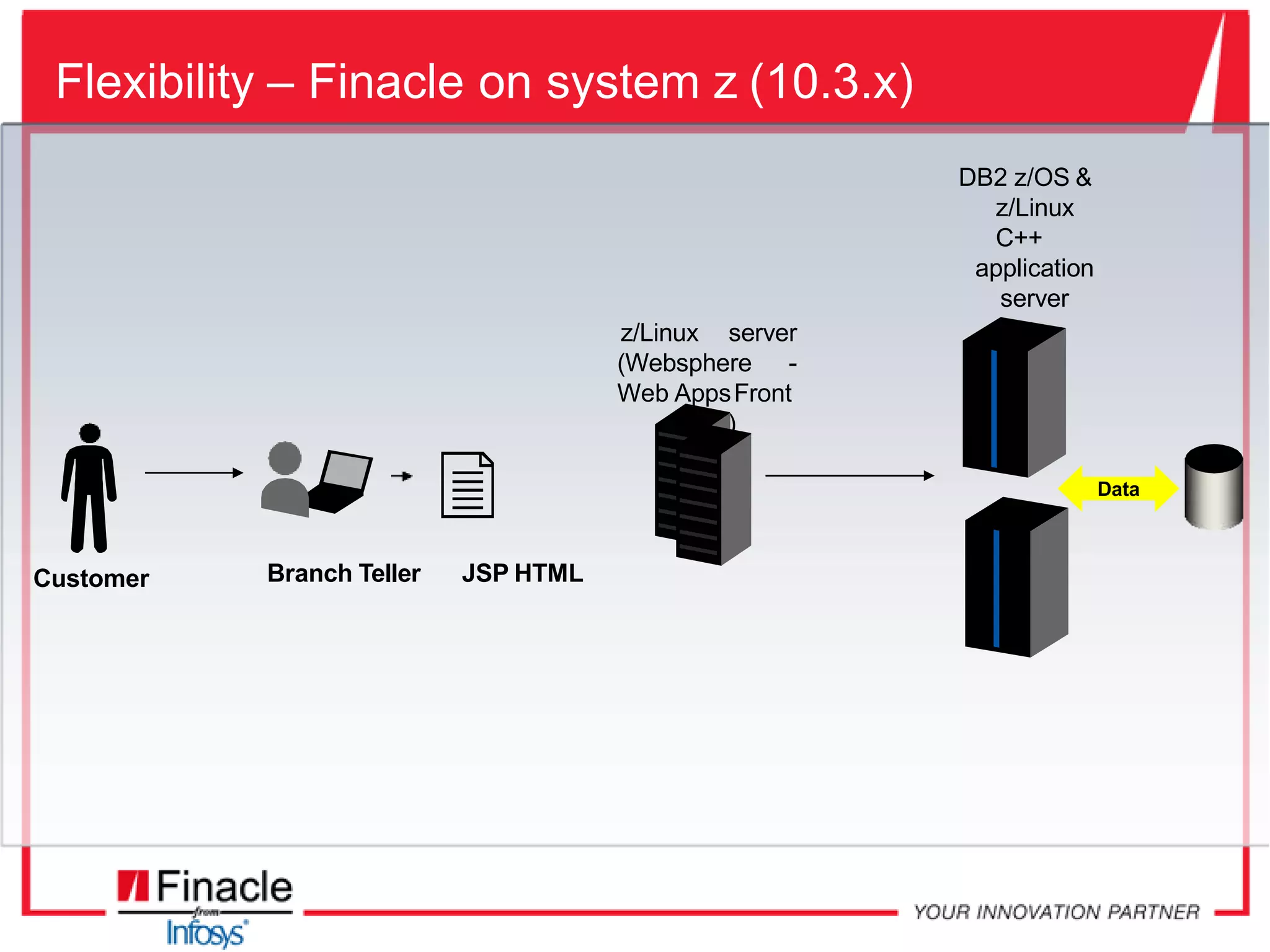 Flexibility – Finacle on system z (10.3.x)

DB2 z/OS & z/Linux C++ application server

z/Linux server (Websphere - Web Apps Front

Data

Customer

Branch Teller

JSP HTML

Finacle
from
Infosys

YOUR INNOVATION PARTNER